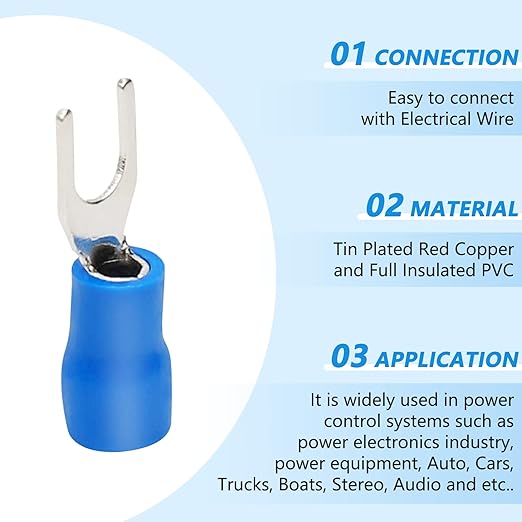 01 CONNECTION

Easy to connect with Electrical Wire

02 MATERIAL

Tin Plated Red Copper and Full Insulated PVC

03 APPLICATION

It is widely used in power control systems such as power electronics industry, power equipment, Auto, Cars, Trucks, Boats, Stereo, Audio and etc..